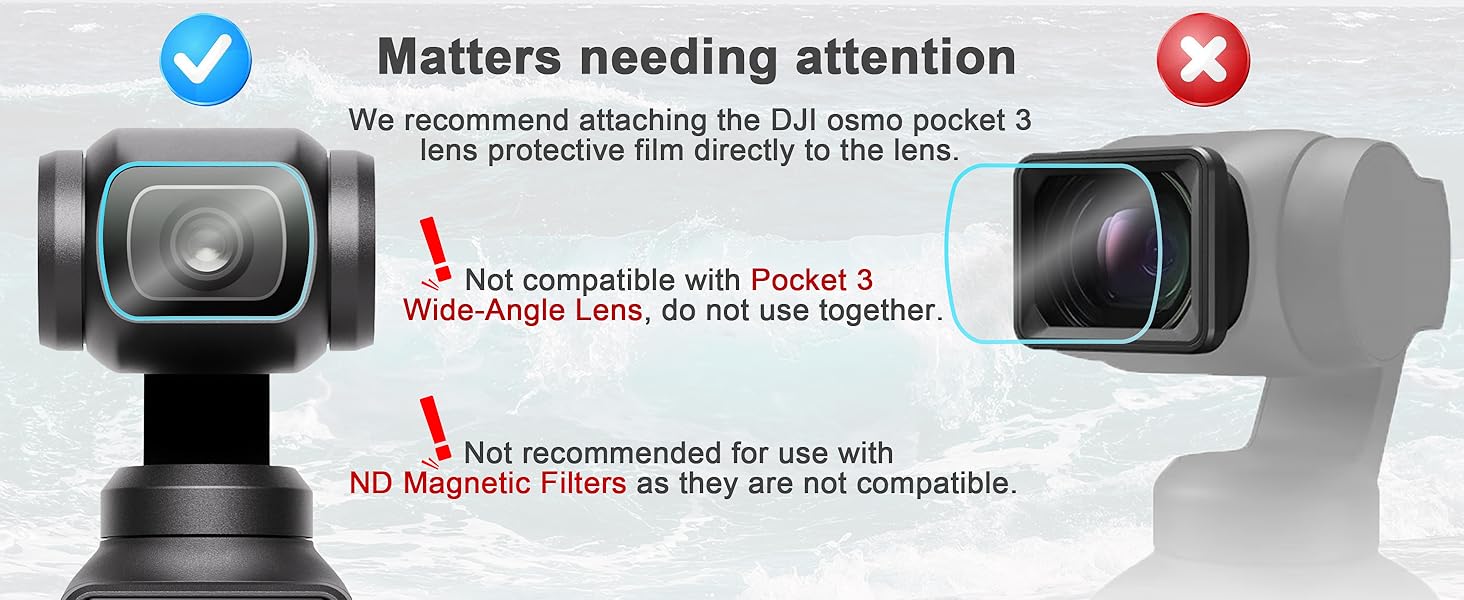 Matters needing attention

We recommend attaching the DJI osmo pocket 3 lens protective film directly to the lens.

Not compatible with Pocket 3 Wide-Angle Lens, do not use together.

Not recommended for use with ND Magnetic Filters as they are not compatible.